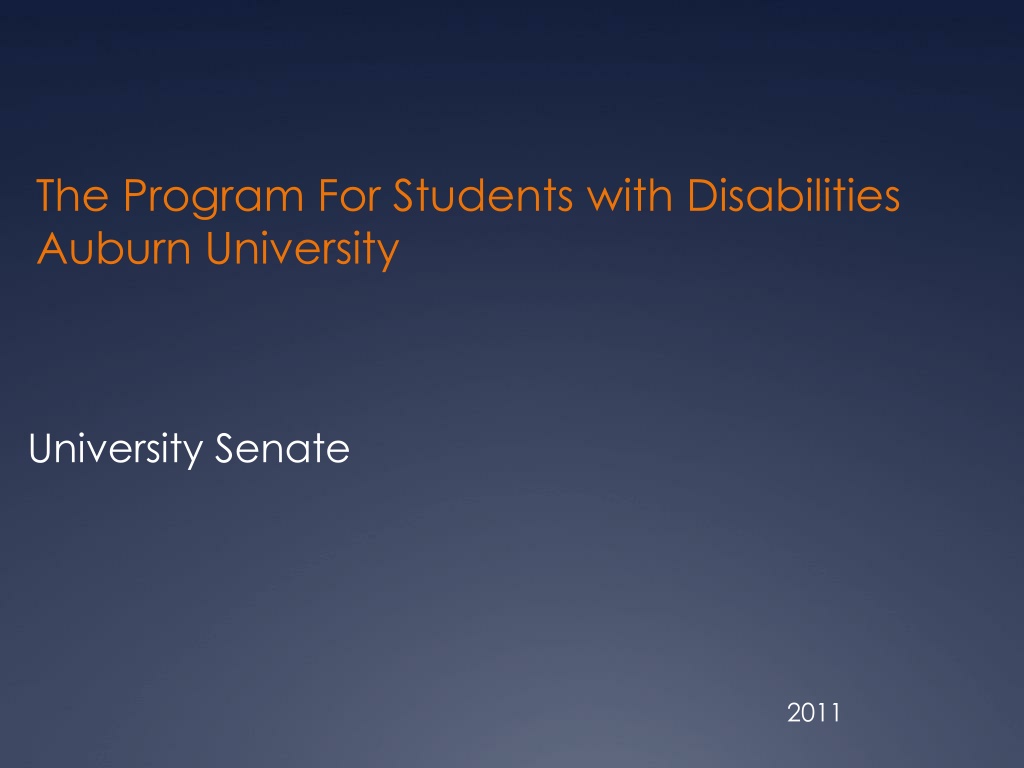 The Program For Students with Disabilities
Auburn University

University Senate

2011